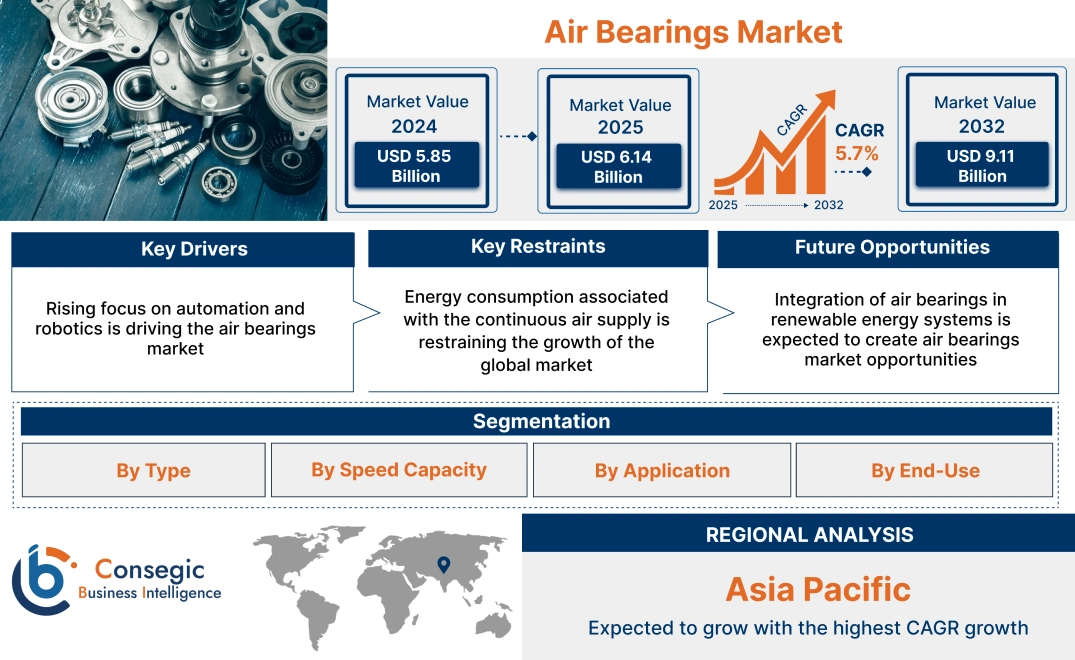 Air Bearings Market

Market Value 2024
USD 5.85 Billion

Market Value 2025
USD 6.14 Billion

CAGR
CAGR 5.7%
2025 2032

Market Value 2032
USD 9.11 Billion

Key Drivers
Rising focus on automation and robotics is driving the air bearings market

Key Restraints
Energy consumption associated with the continuous air supply is restraining the growth of the global market

Future Opportunities
Integration of air bearings in renewable energy systems is expected to create air bearings market opportunities

Segmentation
By Type
By Speed Capacity
By Application
By End-Use

Consegic Business Intelligence

REGIONAL ANALYSIS
Asia Pacific
Expected to grow with the highest CAGR growth